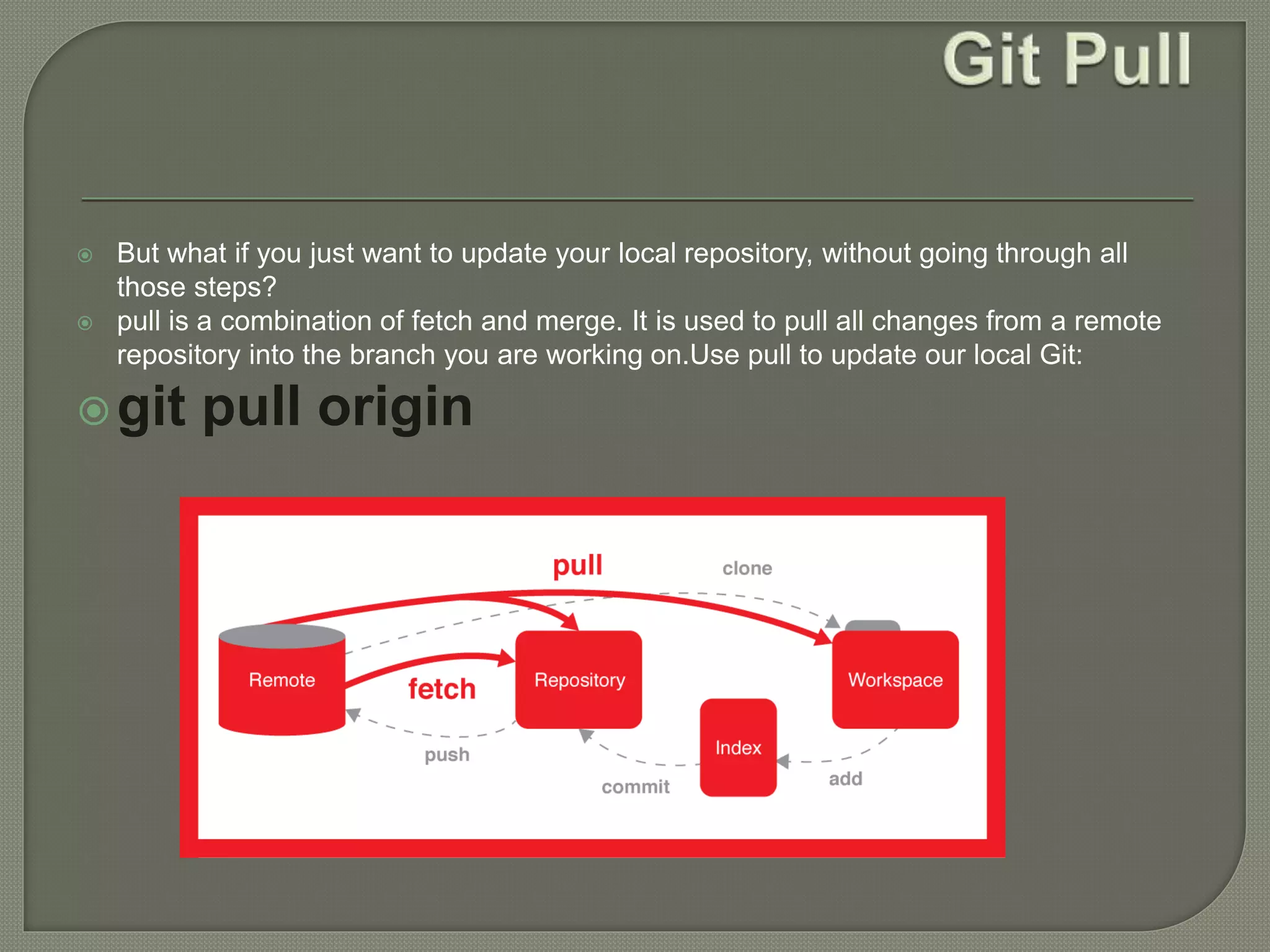 Git Pull

But what if you just want to update your local repository, without going through all those steps?

pull is a combination of fetch and merge. It is used to pull all changes from a remote repository into the branch you are working on.Use pull to update our local Git:

git pull origin

pull

clone

Remote

fetch

Repository

Workspace

Index

push

commit

add